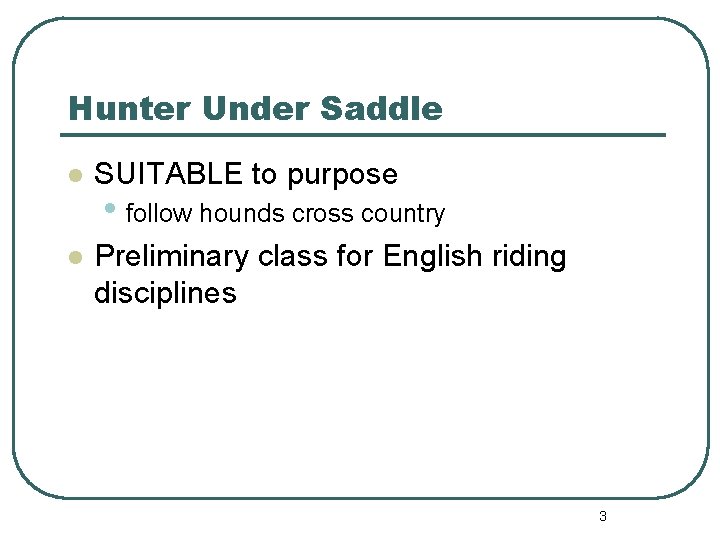 Hunter Under Saddle

- SUITABLE to purpose
  - follow hounds cross country
- Preliminary class for English riding disciplines

3